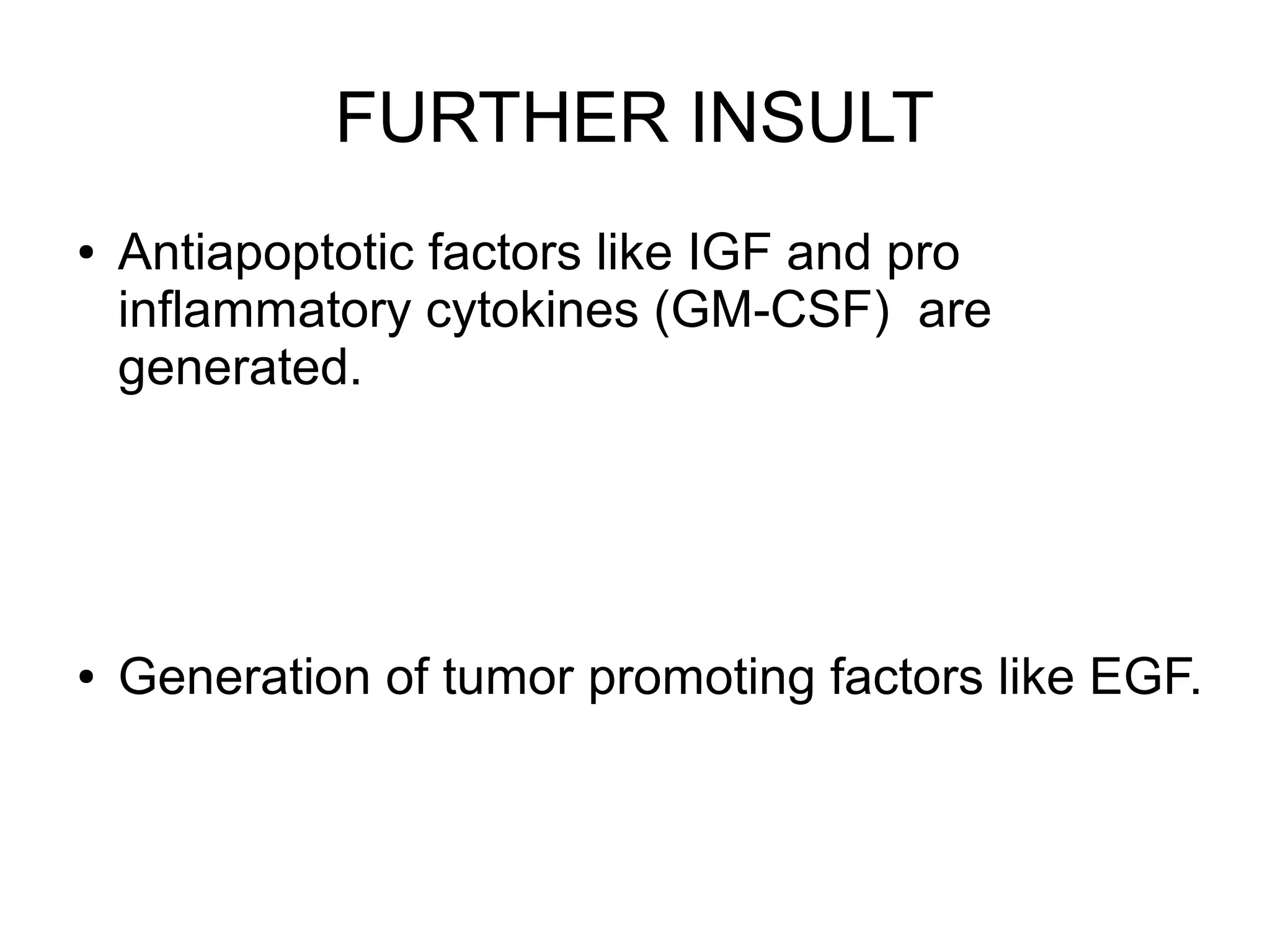 FURTHER INSULT

• Antiapoptotic factors like IGF and pro inflammatory cytokines (GM-CSF) are generated.

• Generation of tumor promoting factors like EGF.